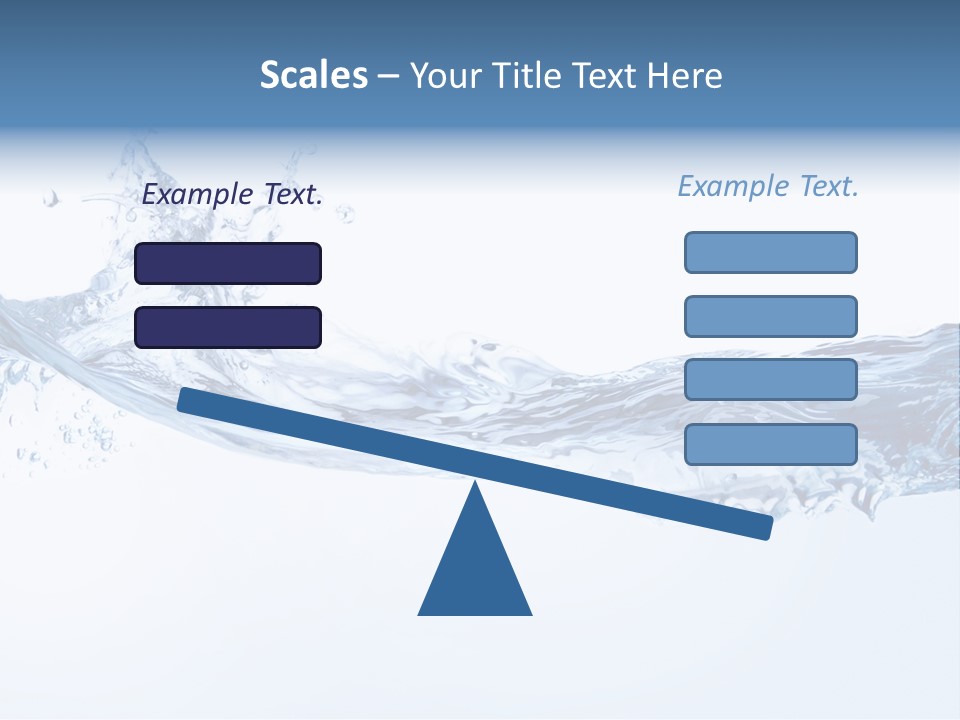 Scales – Your Title Text Here

Example Text.

Example Text.